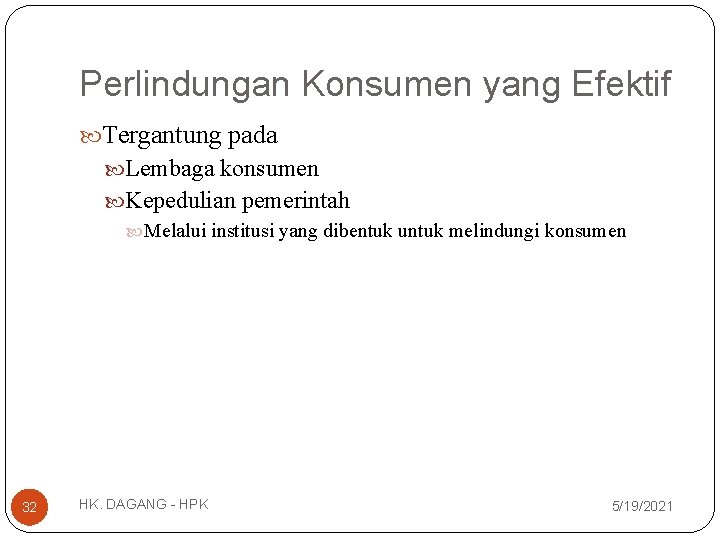 Perlindungan Konsumen yang Efektif

Tergantung pada

Lembaga konsumen

Kepedulian pemerintah

Melalui institusi yang dibentuk untuk melindungi konsumen

32

HK. DAGANG - HPK

5/19/2021